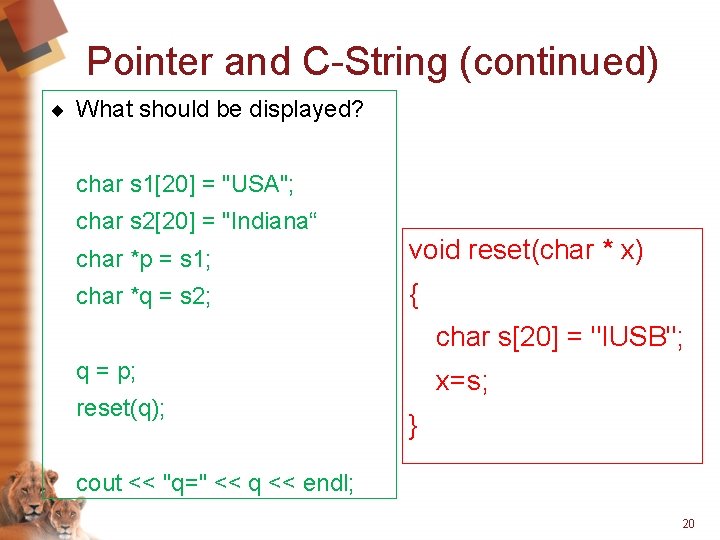 Pointer and C-String (continued)

◆ What should be displayed?

char s1[20] = "USA";
char s2[20] = "Indiana“
char *p = s1;
char *q = s2;

q = p;
reset(q);

cout << "q=" << q << endl;

void reset(char * x)
{
char s[20] = "IUSB";
x=s;
}

20